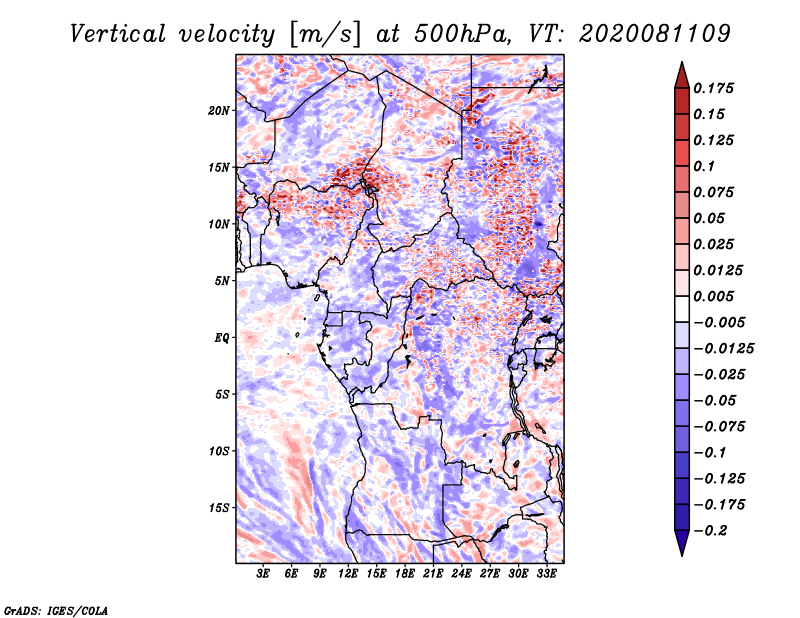 Vertical velocity [m/s] at 500hPa, VT: 2020081109

20N
15N
10N
5N
EQ
5S
10S
15S

3E 6E 9E 12E 15E 18E 21E 24E 27E 30E 33E

0.175
0.15
0.125
0.1
0.075
0.05
0.025
0.0125
0.005
−0.005
−0.0125
−0.025
−0.05
−0.075
−0.1
−0.125
−0.175
−0.2

GrADS: IGES/COLA